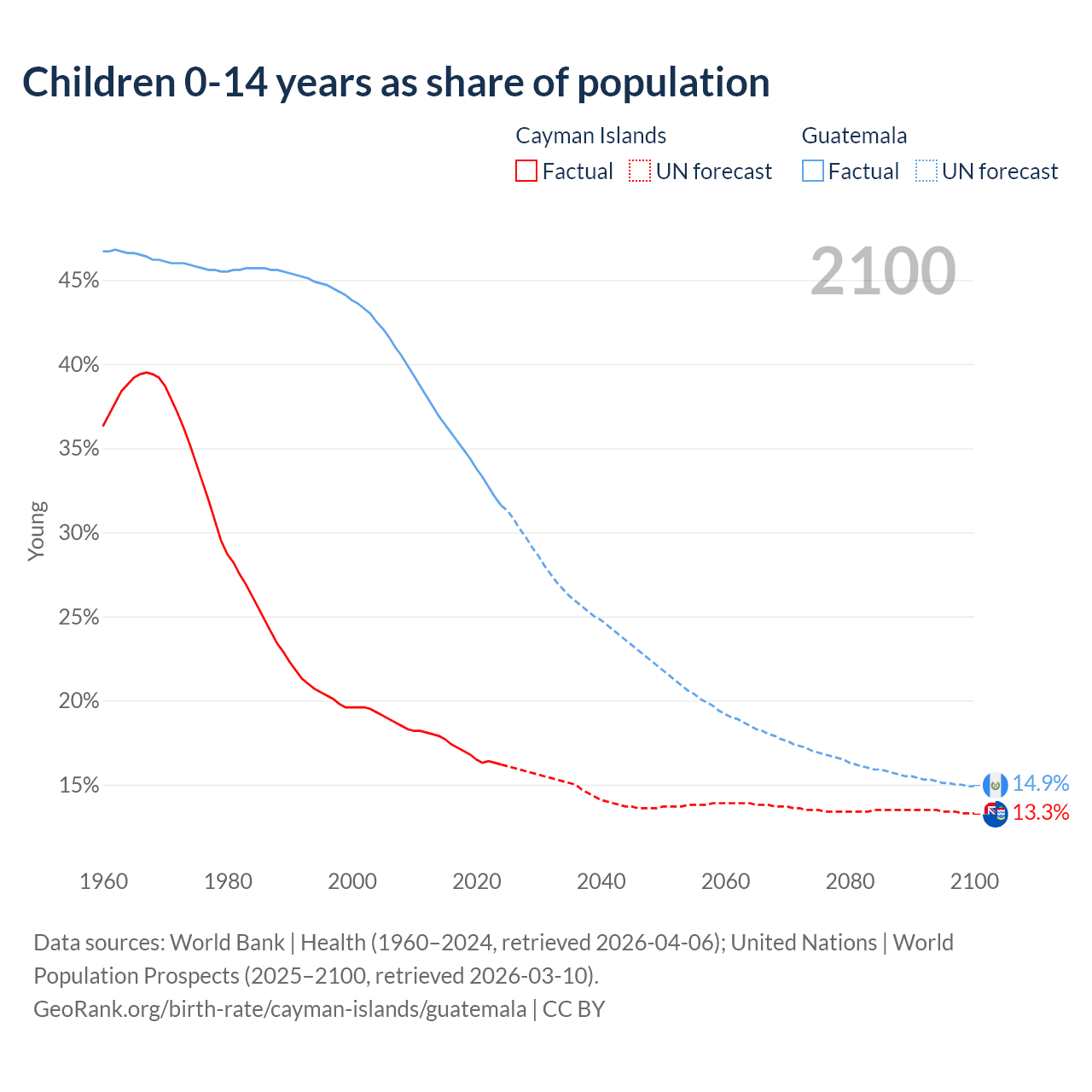 Children 0-14 years as share of population

Cayman Islands
Factual UN forecast

Guatemala
Factual UN forecast

2100

45%
40%
35%
30%
25%
20%
15%

Young

14.9%
13.3%

1960 1980 2000 2020 2040 2060 2080 2100

Data sources: World Bank | Health (1960–2024, retrieved 2026-04-06); United Nations | World Population Prospects (2025–2100, retrieved 2026-03-10).
GeoRank.org/birth-rate/cayman-islands/guatemala | CC BY